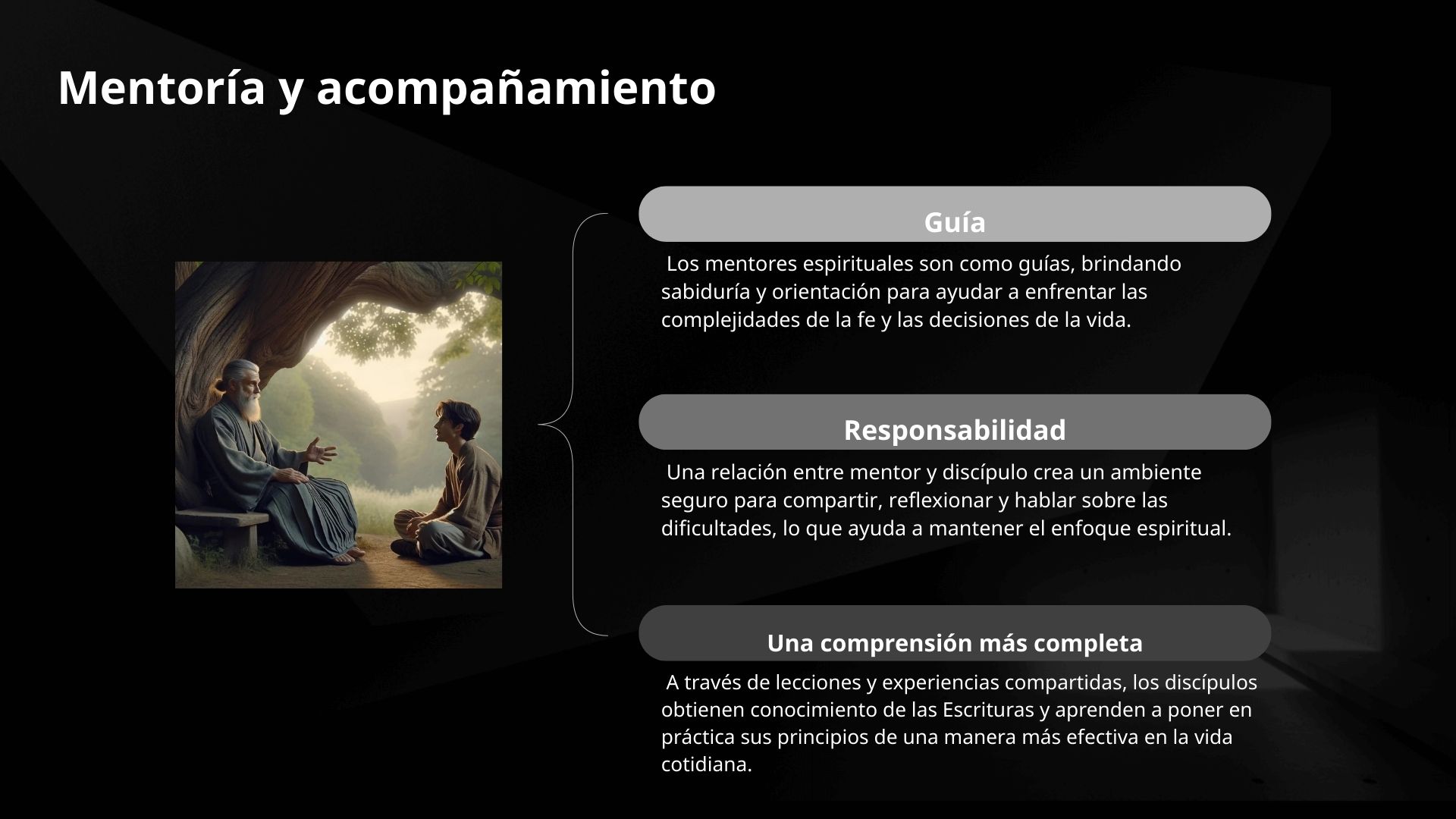 Mentoría y acompañamiento

Guía

Los mentores espirituales son como guías, brindando sabiduría y orientación para ayudar a enfrentar las complejidades de la fe y las decisiones de la vida.

Responsabilidad

Una relación entre mentor y discípulo crea un ambiente seguro para compartir, reflexionar y hablar sobre las dificultades, lo que ayuda a mantener el enfoque espiritual.

Una comprensión más completa

A través de lecciones y experiencias compartidas, los discípulos obtienen conocimiento de las Escrituras y aprenden a poner en práctica sus principios de una manera más efectiva en la vida cotidiana.